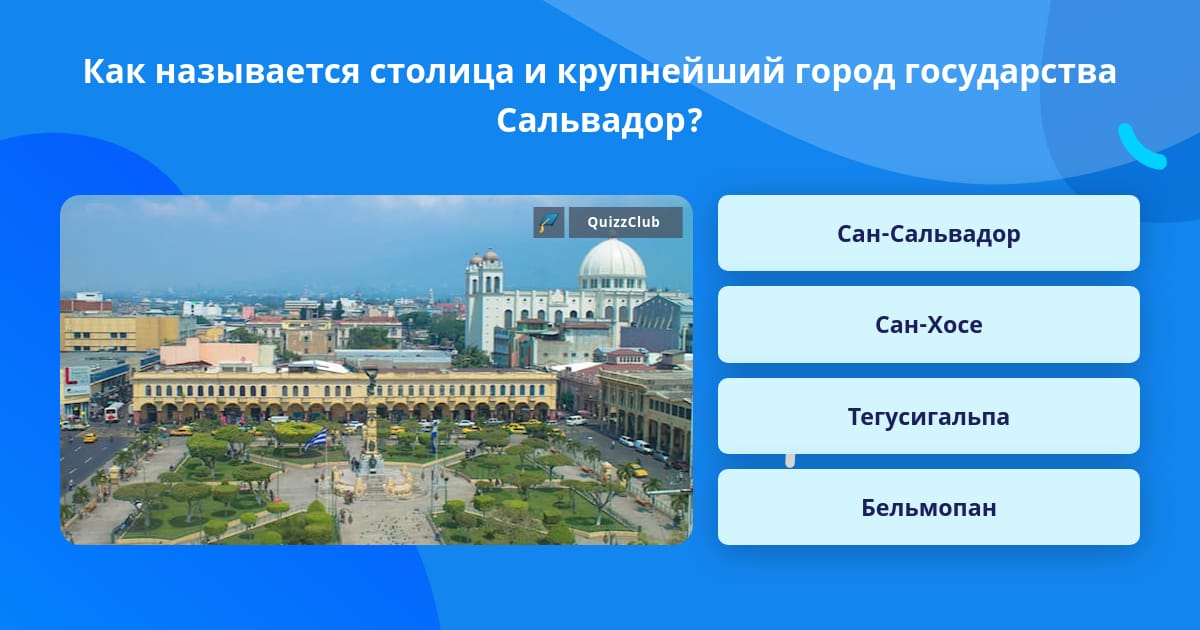 Как называется столица и крупнейший город государства Сальвадор?

QuizzClub

Сан-Сальвадор

Сан-Хосе

Тегусигальпа

Бельмопан